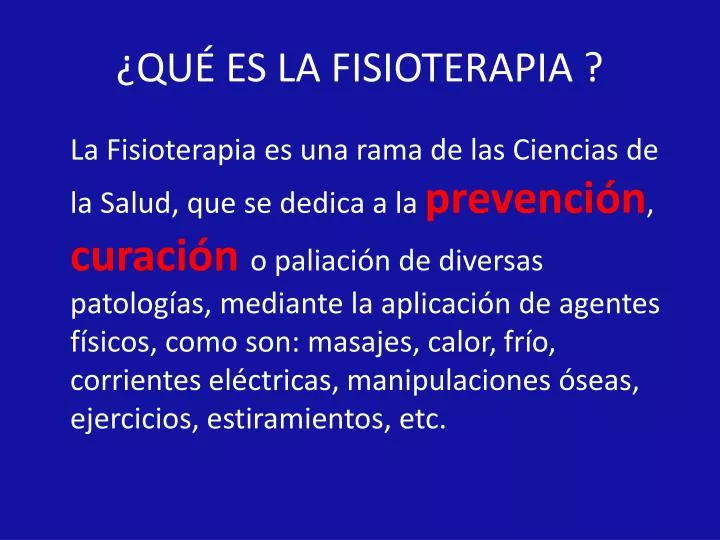 ¿QUÉ ES LA FISIOTERAPIA ?

La Fisioterapia es una rama de las Ciencias de la Salud, que se dedica a la prevención, curación o paliación de diversas patologías, mediante la aplicación de agentes físicos, como son: masajes, calor, frío, corrientes eléctricas, manipulaciones óseas, ejercicios, estiramientos, etc.